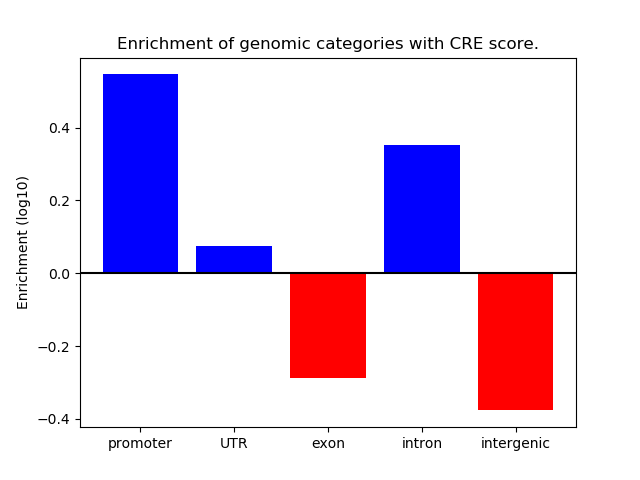 Enrichment of genomic categories with CRE score.

Enrichment (log10)

0.4
0.2
0.0
−0.2
−0.4

promoter
UTR
exon
intron
intergenic